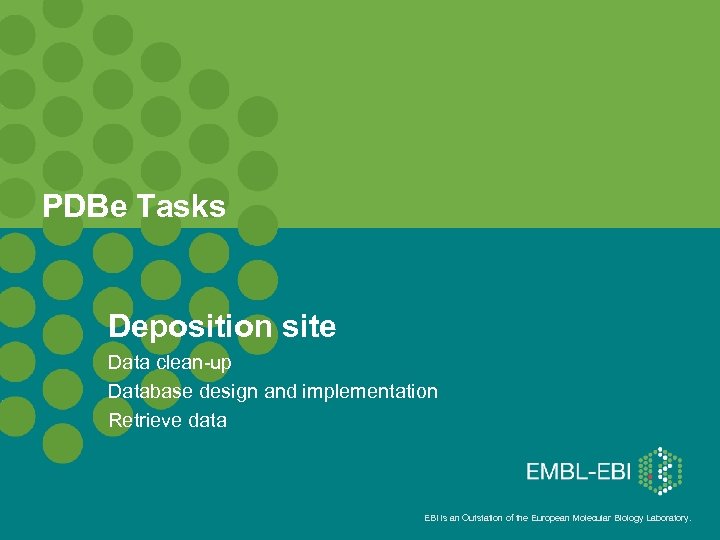 PDBe Tasks

Deposition site

Data clean-up

Database design and implementation

Retrieve data

EMBL-EBI

EBI is an Outstation of the European Molecular Biology Laboratory.